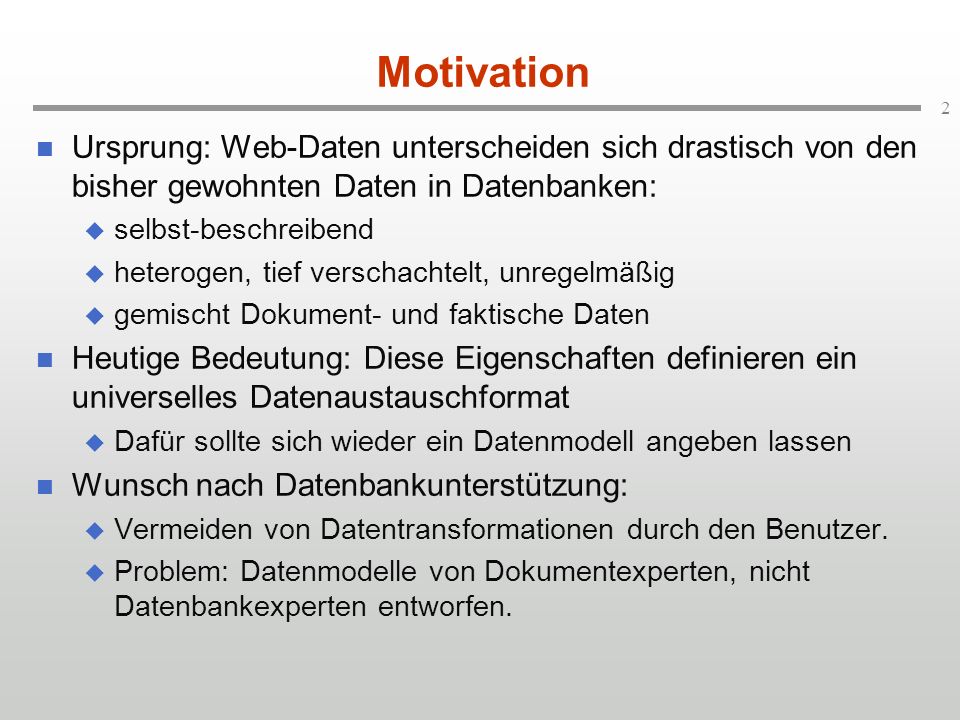 Motivation

2

Ursprung: Web-Daten unterscheiden sich drastisch von den bisher gewohnten Daten in Datenbanken:

selbst-beschreibend

heterogen, tief verschachtelt, unregelmäßig

gemischt Dokument- und faktische Daten

Heutige Bedeutung: Diese Eigenschaften definieren ein universelles Datenaustauschformat

Dafür sollte sich wieder ein Datenmodell angeben lassen

Wunsch nach Datenbankunterstützung:

Vermeiden von Datentransformationen durch den Benutzer.

Problem: Datenmodelle von Dokumentexperten, nicht Datenbankexperten entworfen.